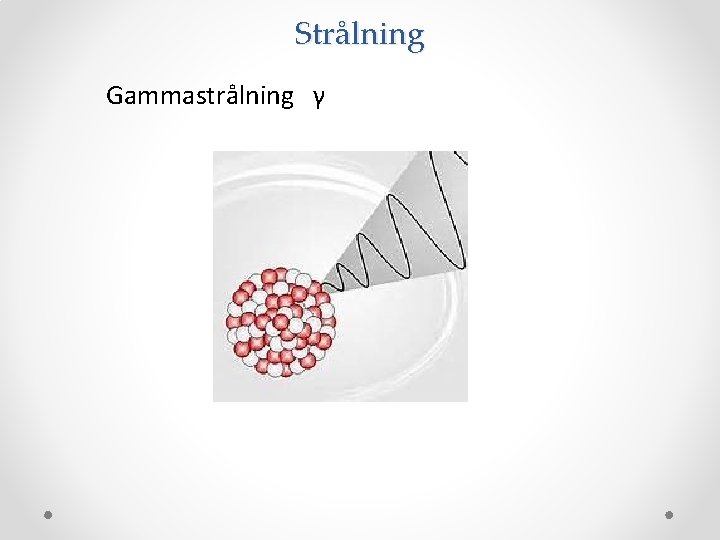 Strålning

Gammastrålning γ